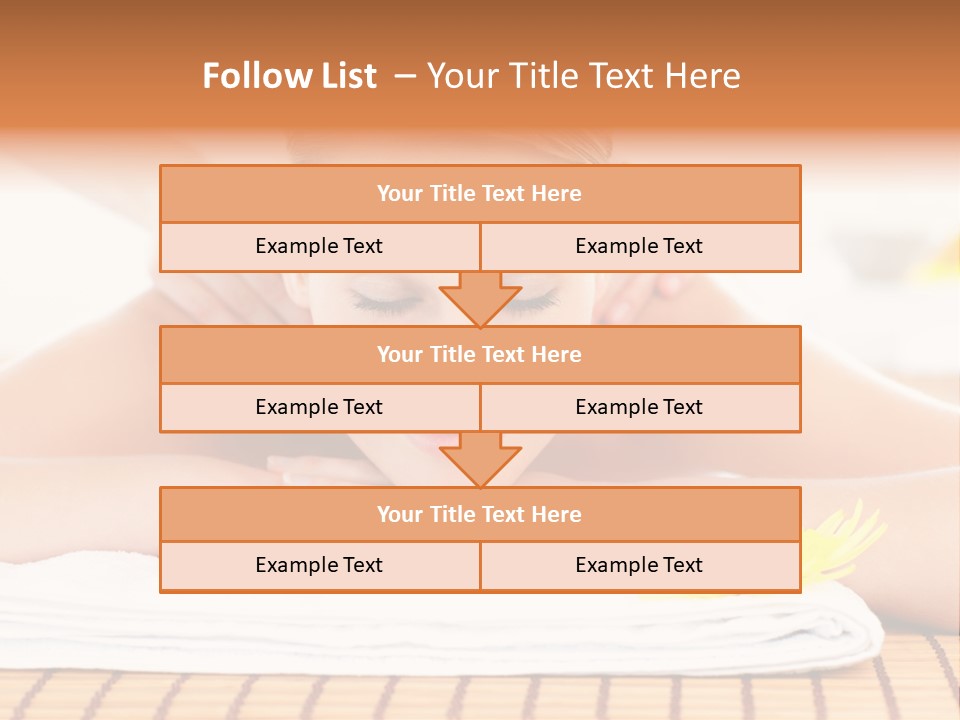 Follow List – Your Title Text Here

Your Title Text Here

Example Text

Example Text

Your Title Text Here

Example Text

Example Text

Your Title Text Here

Example Text

Example Text